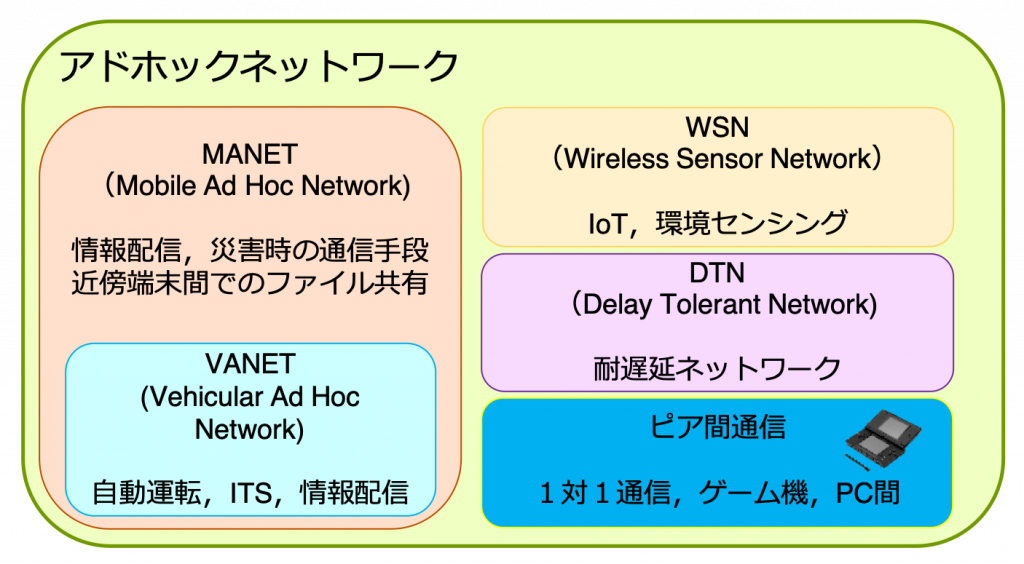 アドホックネットワーク

MANET
（Mobile Ad Hoc Network)

情報配信，災害時の通信手段
近傍端末間でのファイル共有

VANET
(Vehicular Ad Hoc Network)

自動運転，ITS，情報配信

WSN
（Wireless Sensor Network）

IoT，環境センシング

DTN
（Delay Tolerant Network)

耐遅延ネットワーク

ピア間通信

１対１通信，ゲーム機，PC間